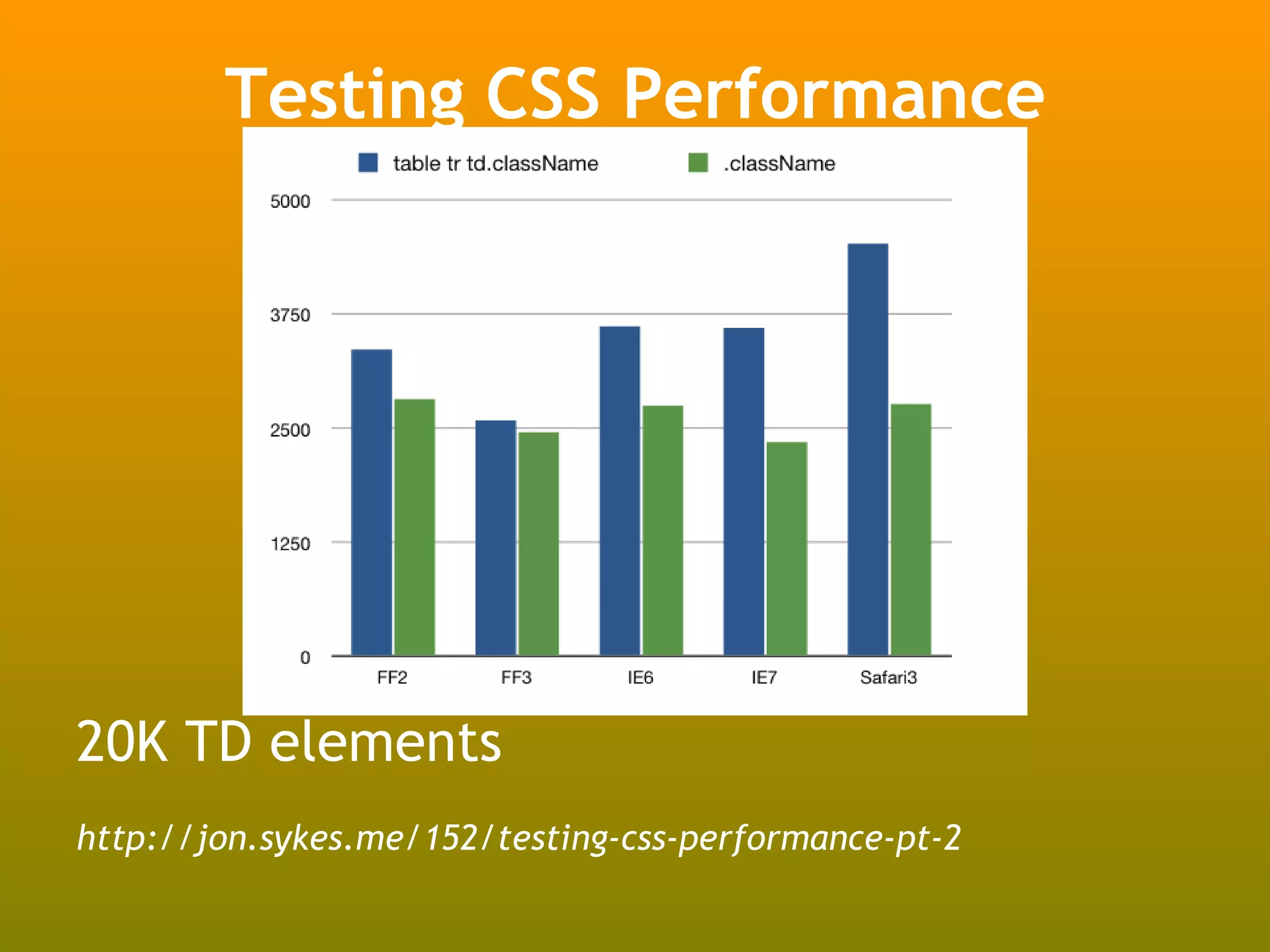 Testing CSS Performance

table tr td.className
.className

5000
3750
2500
1250
0

FF2
FF3
IE6
IE7
Safari3

20K TD elements

http://jon.sykes.me/152/testing-css-performance-pt-2